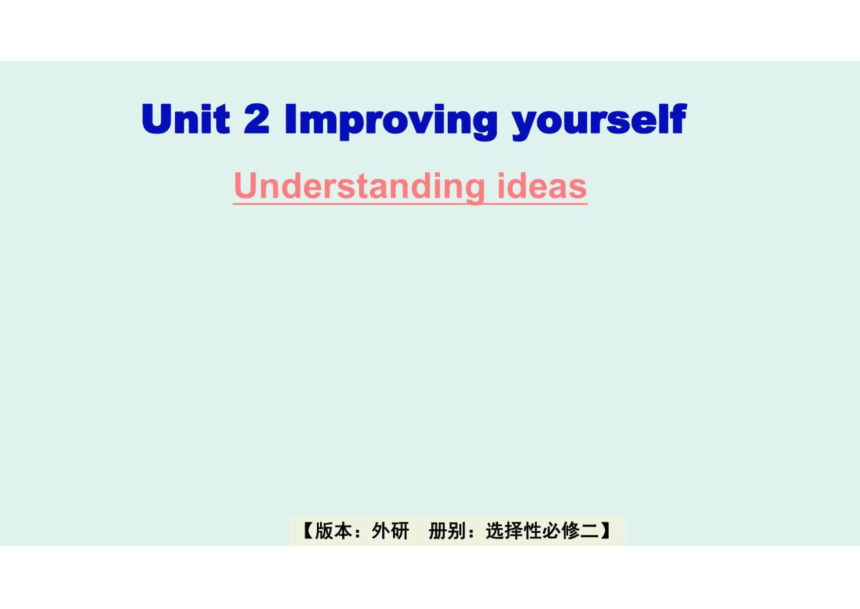 Unit 2 Improving yourself

Understanding ideas

【版本：外研　册别：选择性必修二】